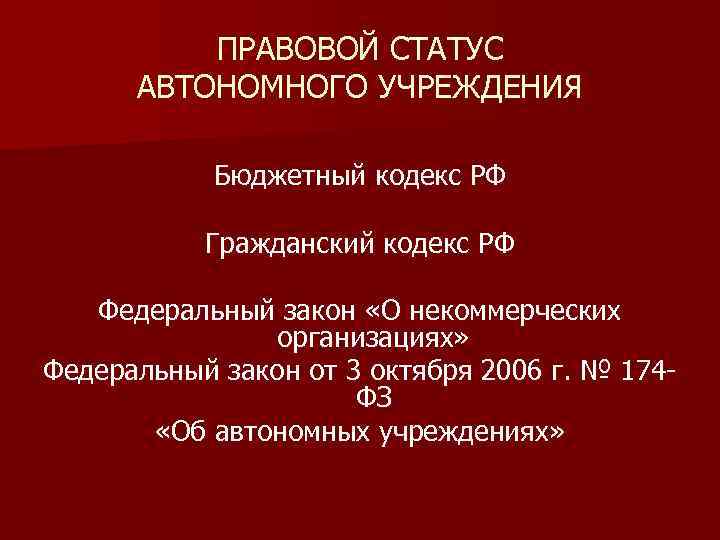 ПРАВОВОЙ СТАТУС
АВТОНОМНОГО УЧРЕЖДЕНИЯ

Бюджетный кодекс РФ

Гражданский кодекс РФ

Федеральный закон «О некоммерческих организациях»
Федеральный закон от 3 октября 2006 г. № 174-ФЗ
«Об автономных учреждениях»